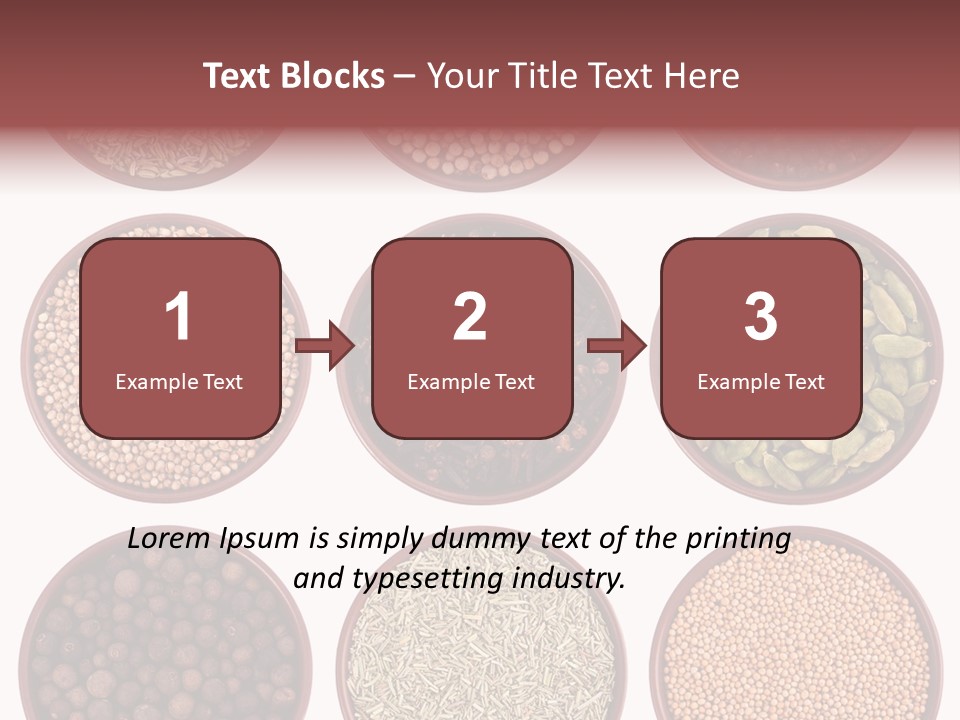 Text Blocks – Your Title Text Here

1
Example Text

2
Example Text

3
Example Text

Lorem Ipsum is simply dummy text of the printing and typesetting industry.